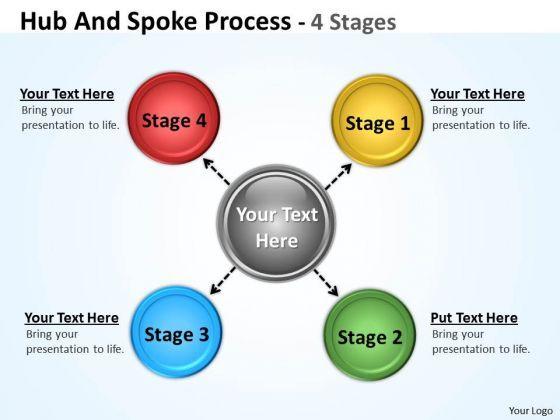 Hub And Spoke Process - 4 Stages

Your Text Here
Bring your presentation to life.

Stage 4

Stage 1

Your Text Here
Bring your presentation to life.

Your Text Here

Your Text Here
Bring your presentation to life.

Stage 3

Stage 2

Put Text Here
Bring your presentation to life.

Your Logo